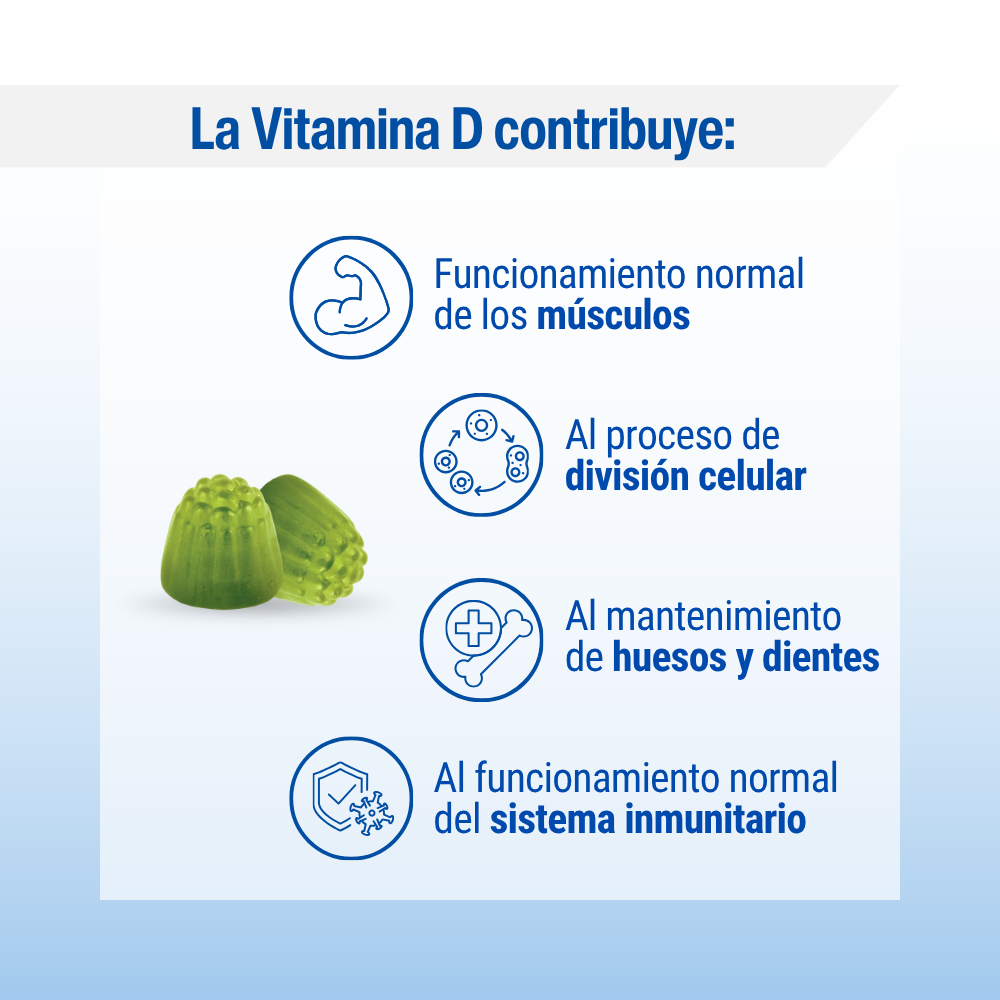 La Vitamina D contribuye:

Funcionamiento normal de los músculos

Al proceso de división celular

Al mantenimiento de huesos y dientes

Al funcionamiento normal del sistema inmunitario